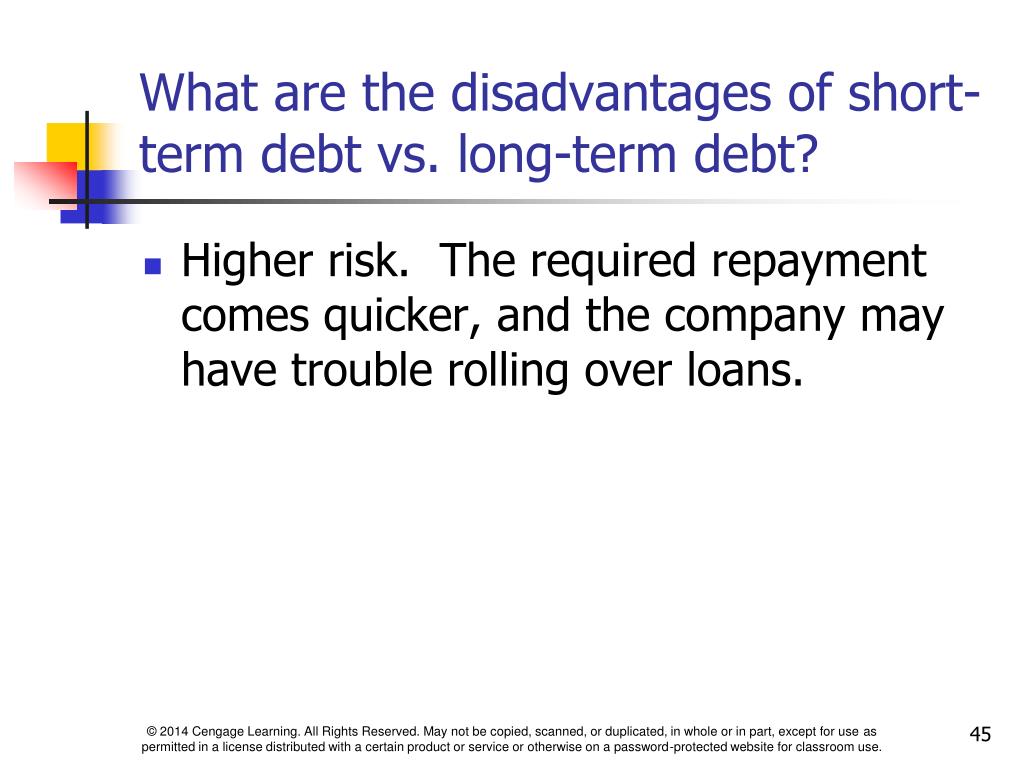 What are the disadvantages of short-term debt vs. long-term debt?

Higher risk. The required repayment comes quicker, and the company may have trouble rolling over loans.

© 2014 Cengage Learning. All Rights Reserved. May not be copied, scanned, or duplicated, in whole or in part, except for use as permitted in a license distributed with a certain product or service or otherwise on a password-protected website for classroom use.

45